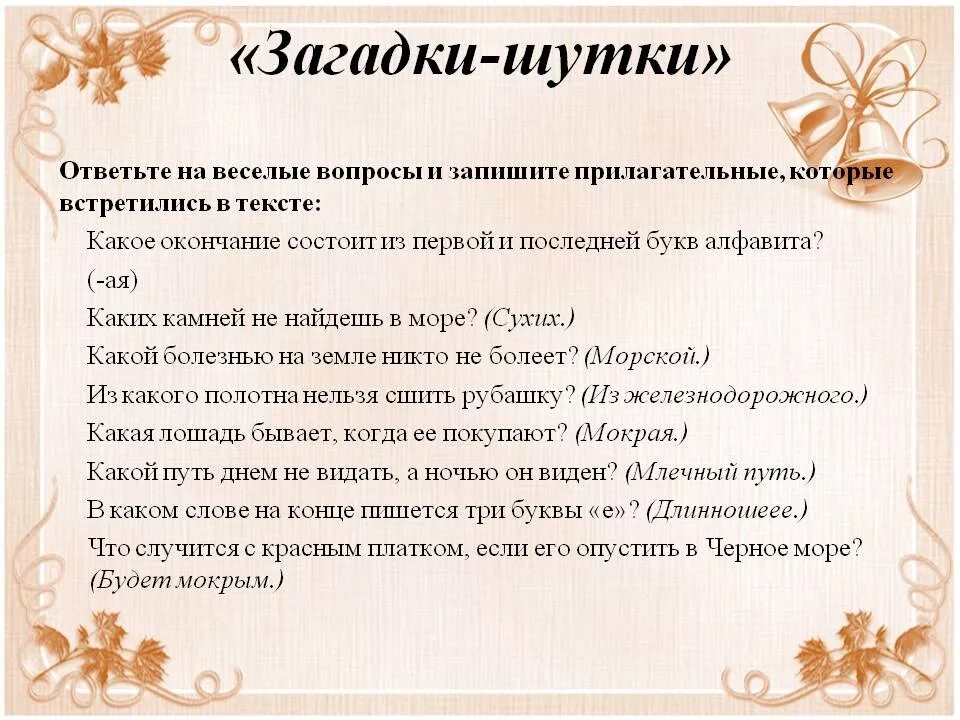 «Загадки-шутки»

Ответьте на веселые вопросы и запишите прилагательные, которые встретились в тексте:

Какое окончание состоит из первой и последней букв алфавита? (-ая)

Каких камней не найдешь в море? (Сухих.)

Какой болезнью на земле никто не болеет? (Морской.)

Из какого полотна нельзя сшить рубашку? (Из железнодорожного.)

Какая лошадь бывает, когда ее покупают? (Мокрая.)

Какой путь днем не видать, а ночью он виден? (Млечный путь.)

В каком слове на конце пишется три буквы «е»? (Длинношеее.)

Что случится с красным платком, если его опустить в Черное море? (Будет мокрым.)